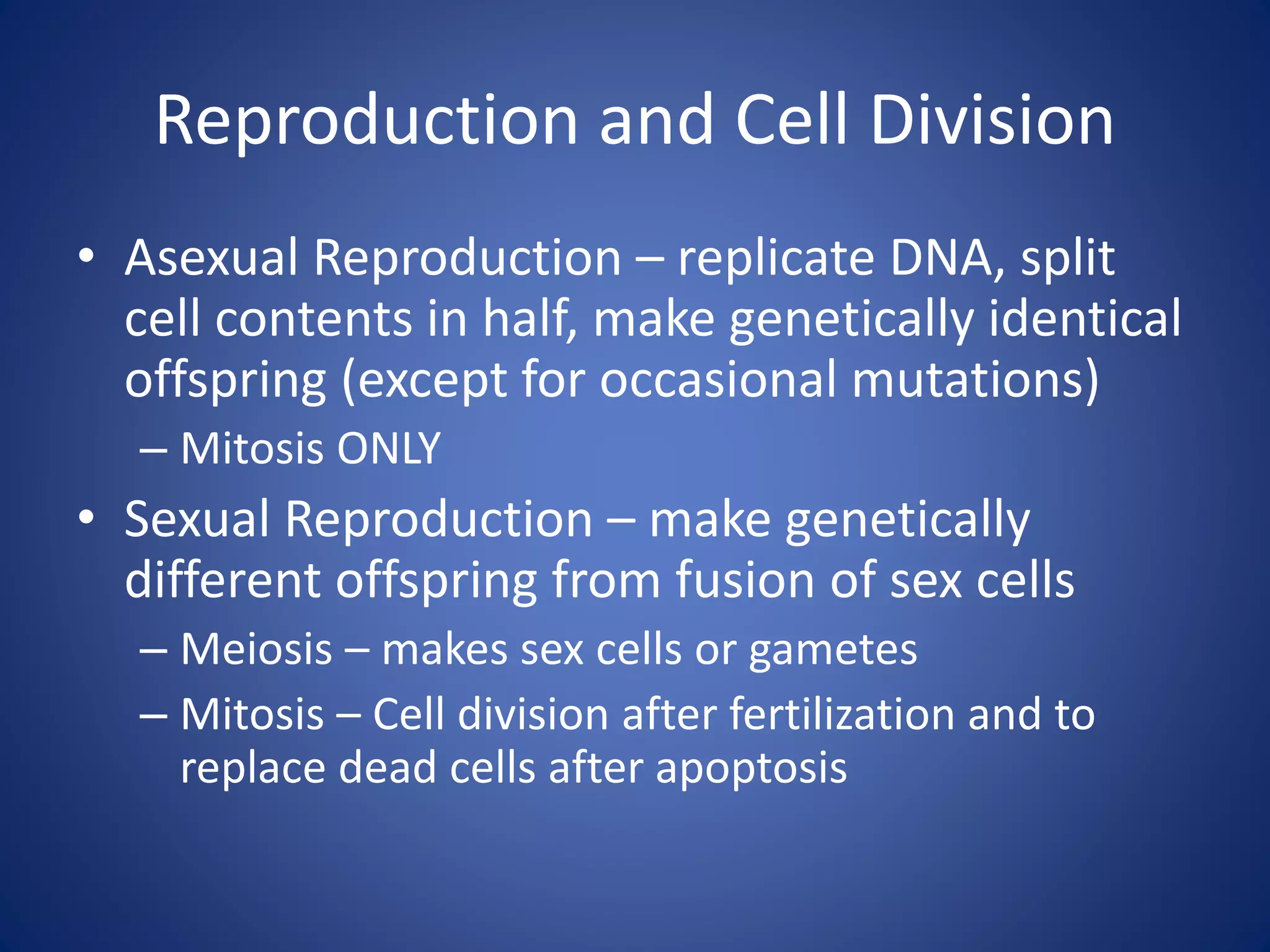 Reproduction and Cell Division

• Asexual Reproduction – replicate DNA, split cell contents in half, make genetically identical offspring (except for occasional mutations)
 – Mitosis ONLY
• Sexual Reproduction – make genetically different offspring from fusion of sex cells
 – Meiosis – makes sex cells or gametes
 – Mitosis – Cell division after fertilization and to replace dead cells after apoptosis